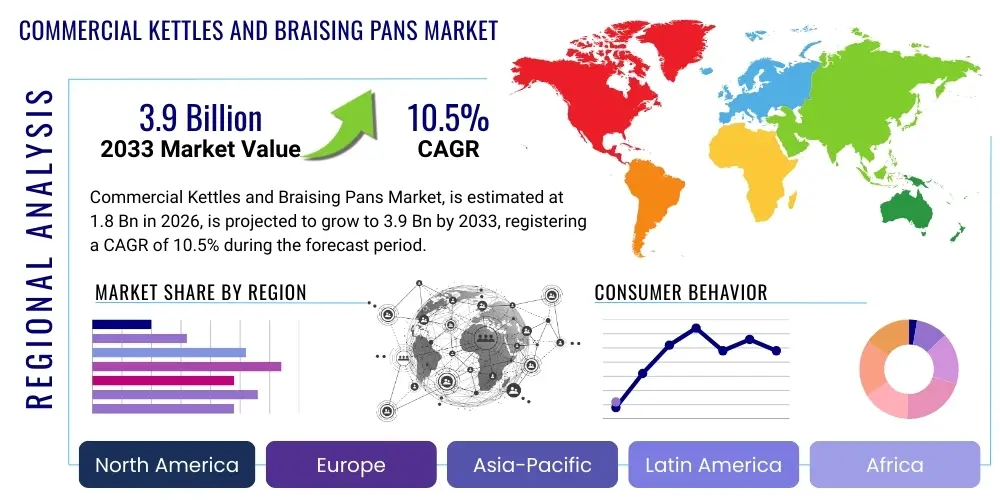 COMMERCIAL KETTLES AND BRAISING PANS MARKET

REGIONAL ANALYSIS

3.9 Billion
2033 Market Value

10.5%
CAGR

Commercial Kettles and Braising Pans Market, is estimated at 1.8 Bn in 2026, is projected to grow to 3.9 Bn by 2033, registering a CAGR of 10.5% during the forecast period.

MARKET SHARE BY REGION

CONSUMER BEHAVIOR

North America
Europe
Asia-Pacific
Latin America
Africa